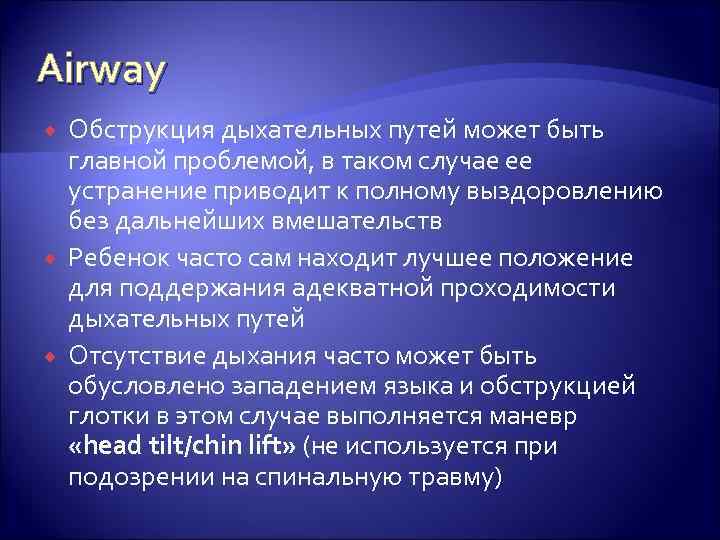 Airway

Обструкция дыхательных путей может быть главной проблемой, в таком случае ее устранение приводит к полному выздоровлению без дальнейших вмешательств

Ребенок часто сам находит лучшее положение для поддержания адекватной проходимости дыхательных путей

Отсутствие дыхания часто может быть обусловлено западением языка и обструкцией глотки в этом случае выполняется маневр «head tilt/chin lift» (не используется при подозрении на спинальную травму)